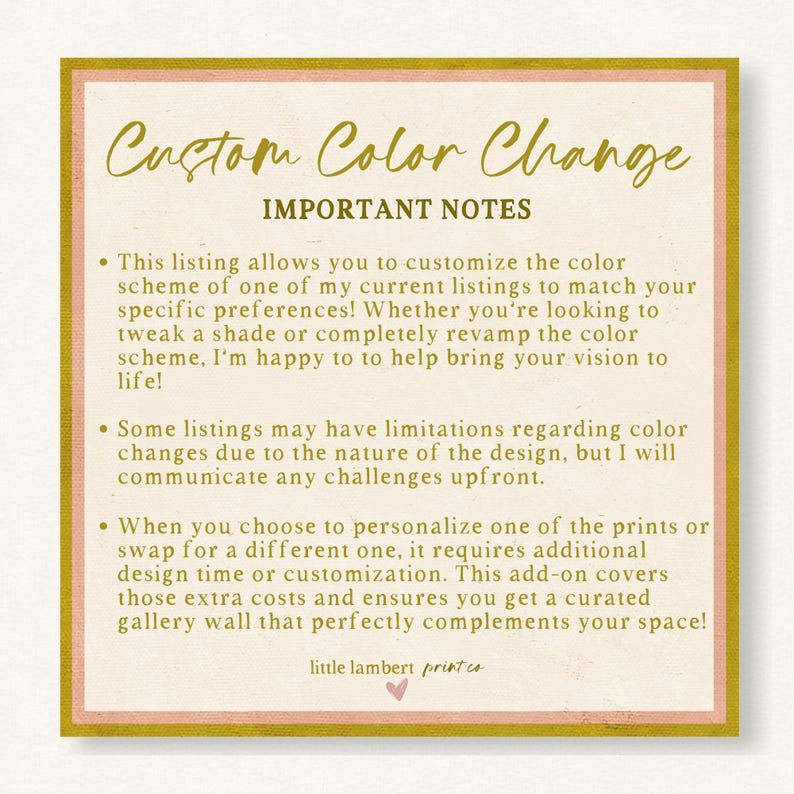 Custom Color Change

IMPORTANT NOTES

• This listing allows you to customize the color scheme of one of my current listings to match your specific preferences! Whether you're looking to tweak a shade or completely revamp the color scheme, I'm happy to to help bring your vision to life!

• Some listings may have limitations regarding color changes due to the nature of the design, but I will communicate any challenges upfront.

• When you choose to personalize one of the prints or swap for a different one, it requires additional design time or customization. This add-on covers those extra costs and ensures you get a curated gallery wall that perfectly complements your space!

little lambert print co